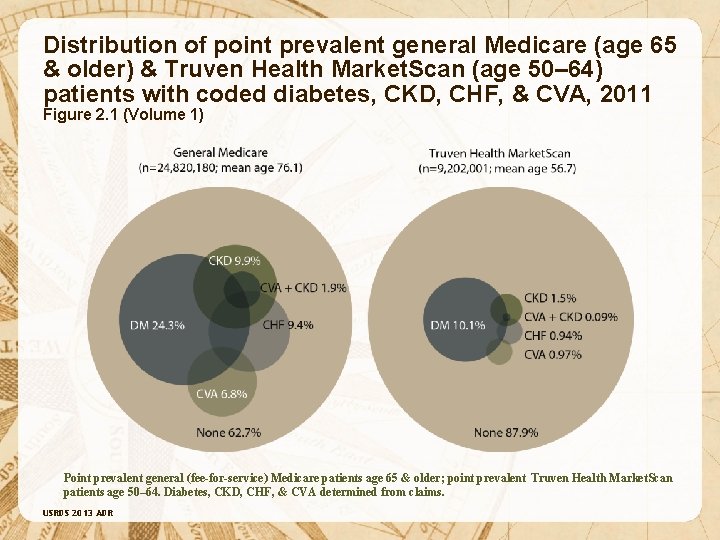 Distribution of point prevalent general Medicare (age 65 & older) & Truven Health MarketScan (age 50–64) patients with coded diabetes, CKD, CHF, & CVA, 2011
Figure 2.1 (Volume 1)

General Medicare
(n=24,820,180; mean age 76.1)

CKD 9.9%
CVA + CKD 1.9%
DM 24.3%
CHF 9.4%
CVA 6.8%
None 62.7%

Truven Health MarketScan
(n=9,202,001; mean age 56.7)

CKD 1.5%
CVA + CKD 0.09%
DM 10.1%
CHF 0.94%
CVA 0.97%
None 87.9%

Point prevalent general (fee-for-service) Medicare patients age 65 & older; point prevalent Truven Health MarketScan patients age 50–64. Diabetes, CKD, CHF, & CVA determined from claims.

USRDS 2013 ADR